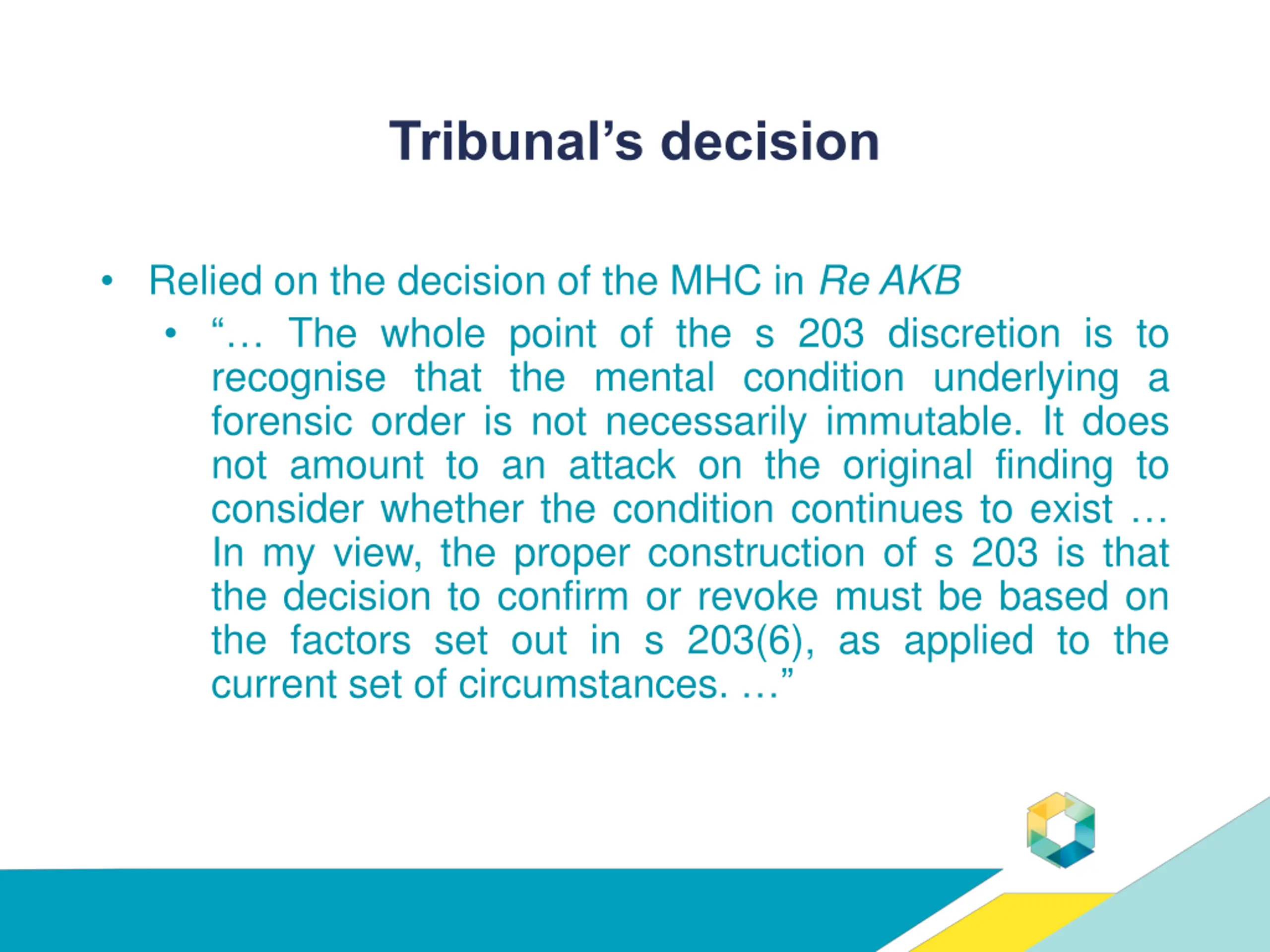 Tribunal’s decision

• Relied on the decision of the MHC in Re AKB

• “… The whole point of the s 203 discretion is to recognise that the mental condition underlying a forensic order is not necessarily immutable. It does not amount to an attack on the original finding to consider whether the condition continues to exist … In my view, the proper construction of s 203 is that the decision to confirm or revoke must be based on the factors set out in s 203(6), as applied to the current set of circumstances. …”